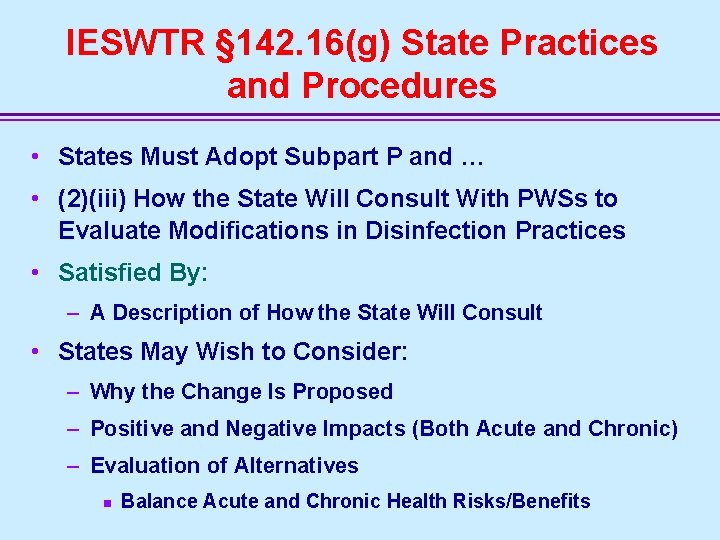 IESWTR §142.16(g) State Practices and Procedures

• States Must Adopt Subpart P and …

• (2)(iii) How the State Will Consult With PWSs to Evaluate Modifications in Disinfection Practices

• Satisfied By:

– A Description of How the State Will Consult

• States May Wish to Consider:

– Why the Change Is Proposed

– Positive and Negative Impacts (Both Acute and Chronic)

– Evaluation of Alternatives

▪ Balance Acute and Chronic Health Risks/Benefits